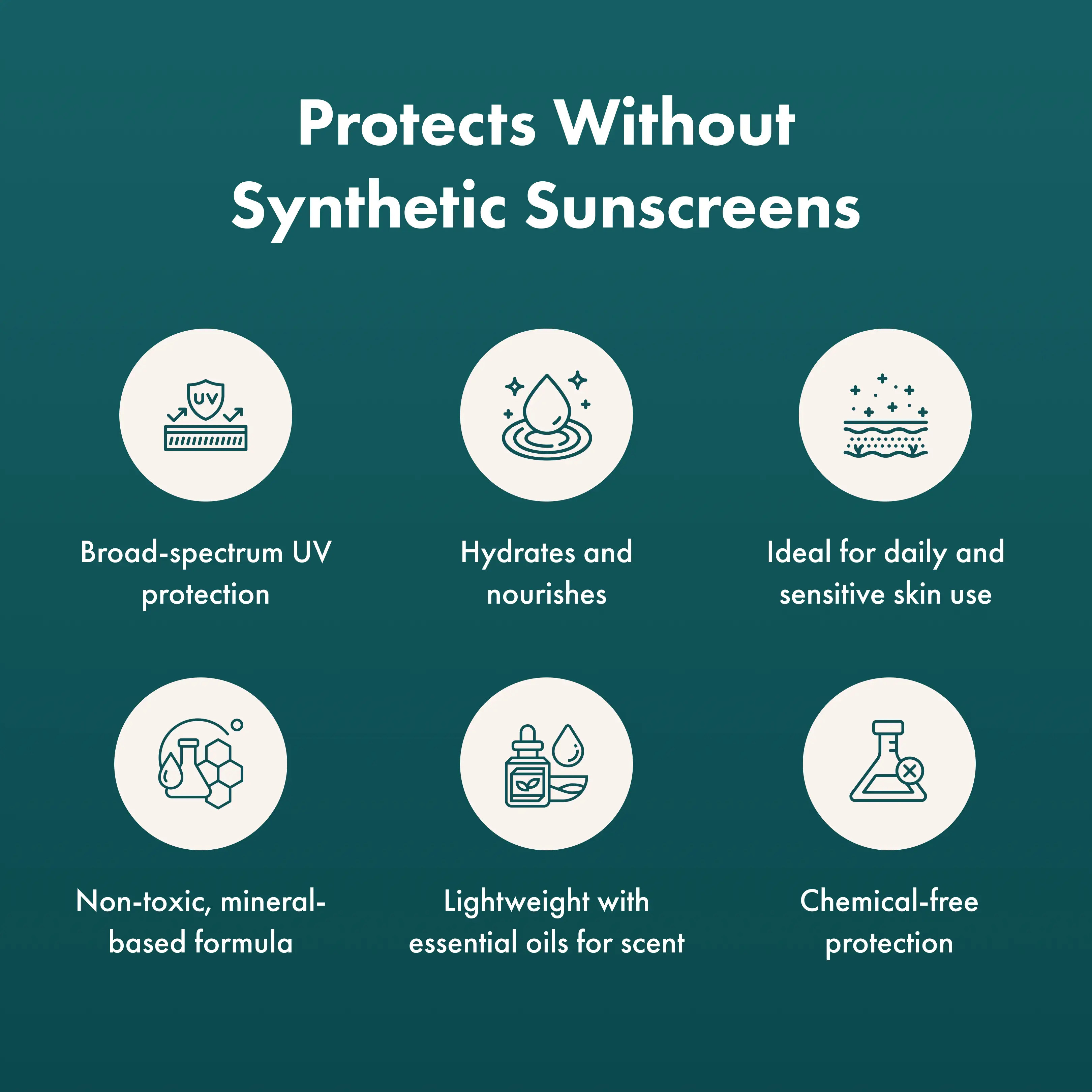 Protects Without Synthetic Sunscreens

UV

Broad-spectrum UV protection

Hydrates and nourishes

Ideal for daily and sensitive skin use

Non-toxic, mineral-based formula

Lightweight with essential oils for scent

Chemical-free protection